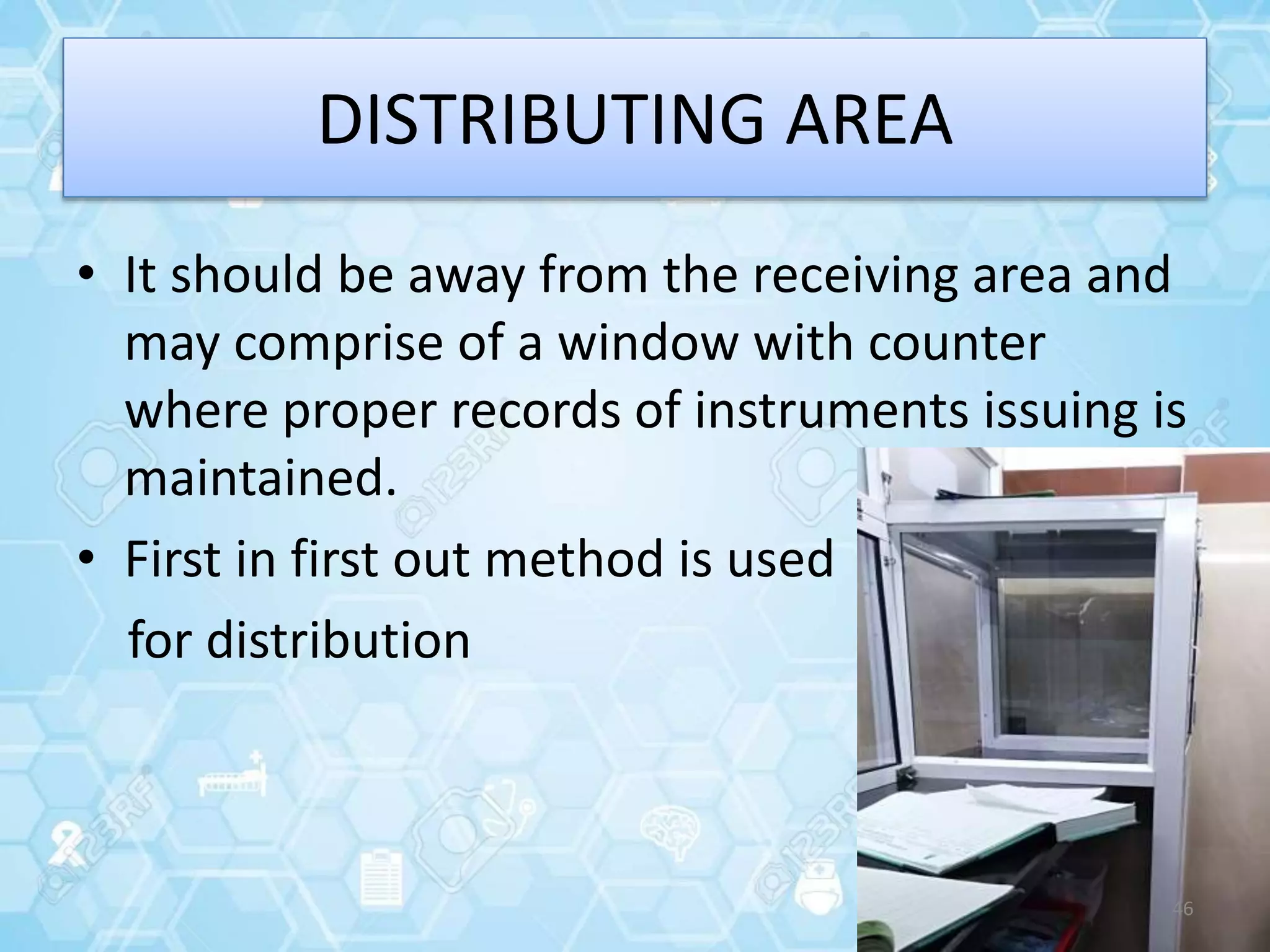 DISTRIBUTING AREA

• It should be away from the receiving area and may comprise of a window with counter where proper records of instruments issuing is maintained.

• First in first out method is used for distribution

123RF

123RF

123RF

123RF

46